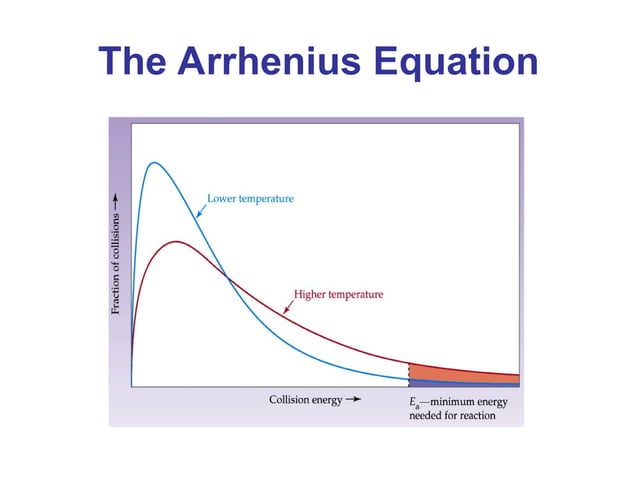 The Arrhenius Equation

Fraction of collisions →

Lower temperature

Higher temperature

Collision energy →

$E_a$—minimum energy needed for reaction